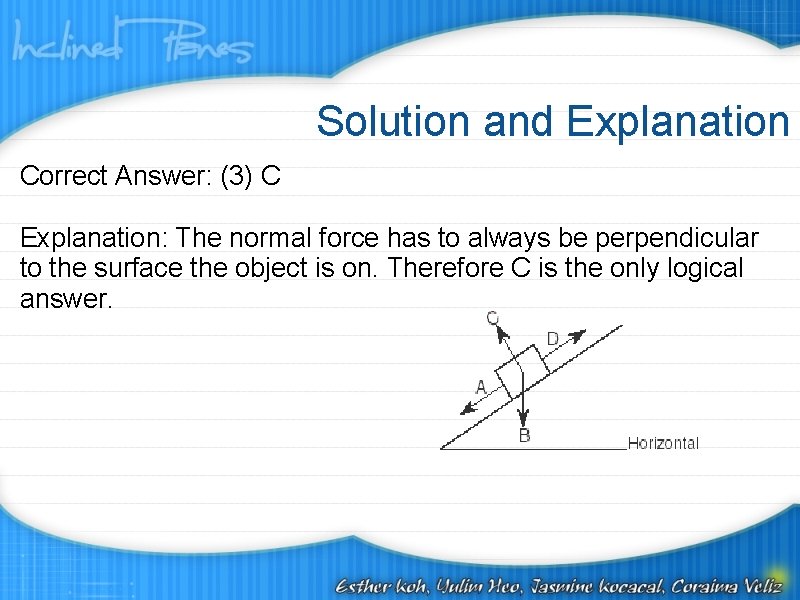 Inclined Planes

Solution and Explanation

Correct Answer: (3) C

Explanation: The normal force has to always be perpendicular to the surface the object is on. Therefore C is the only logical answer.

C
D
A
B
Horizontal

Esther koh, Yulim Heo, Jasmine kocacal, Coraima Veliz